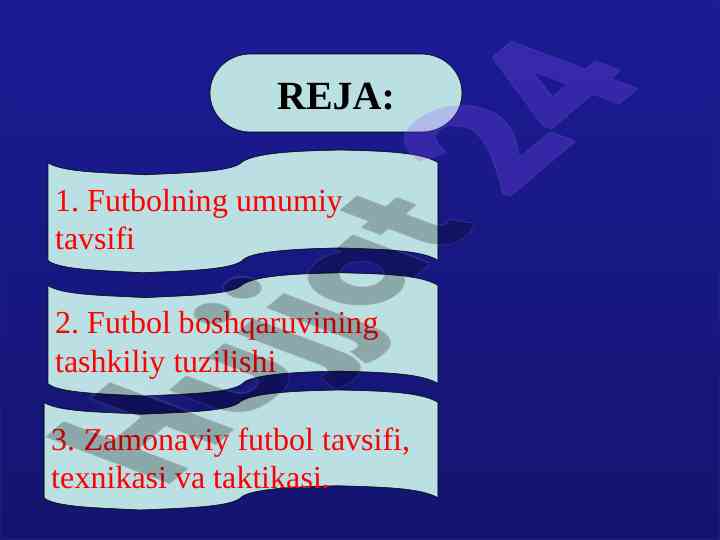 REJA:

1. Futbolning umumiy tavsifi

2. Futbol boshqaruvining tashkiliy tuzilishi

3. Zamonaviy futbol tavsifi, texnikasi va taktikasi.

Hujjat24